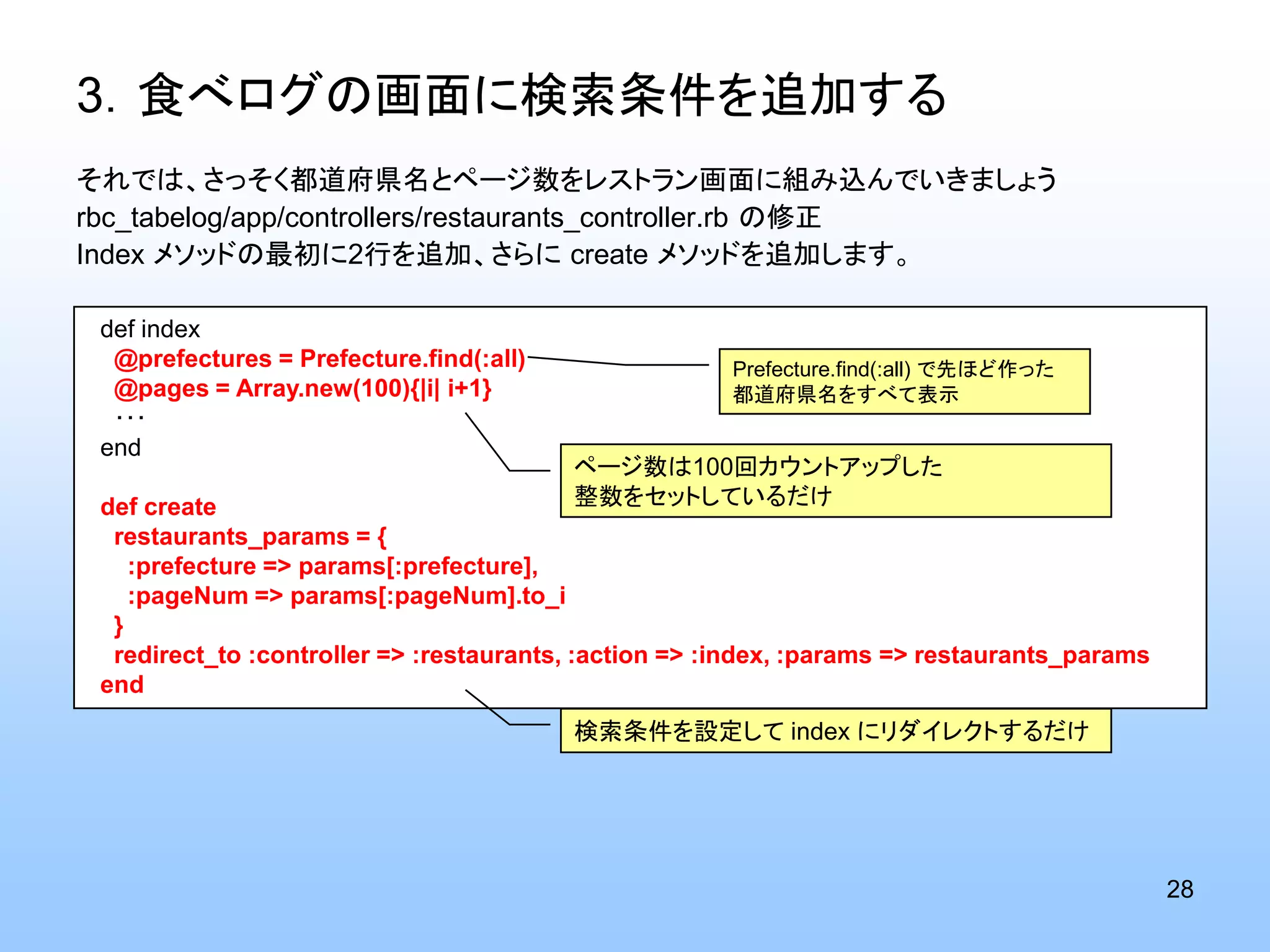 3. 食べログの画面に検索条件を追加する

それでは、さっそく都道府県名とページ数をレストラン画面に組み込んでいきましょう
rbc_tabelog/app/controllers/restaurants_controller.rb の修正
Index メソッドの最初に2行を追加、さらに create メソッドを追加します。

def index
  @prefectures = Prefecture.find(:all)
  @pages = Array.new(100){|i| i+1}
  ・・・
end

def create
  restaurants_params = {
    :prefecture => params[:prefecture],
    :pageNum => params[:pageNum].to_i
  }
  redirect_to :controller => :restaurants, :action => :index, :params => restaurants_params
end

Prefecture.find(:all) で先ほど作った都道府県名をすべて表示

ページ数は100回カウントアップした整数をセットしているだけ

検索条件を設定して index にリダイレクトするだけ

28